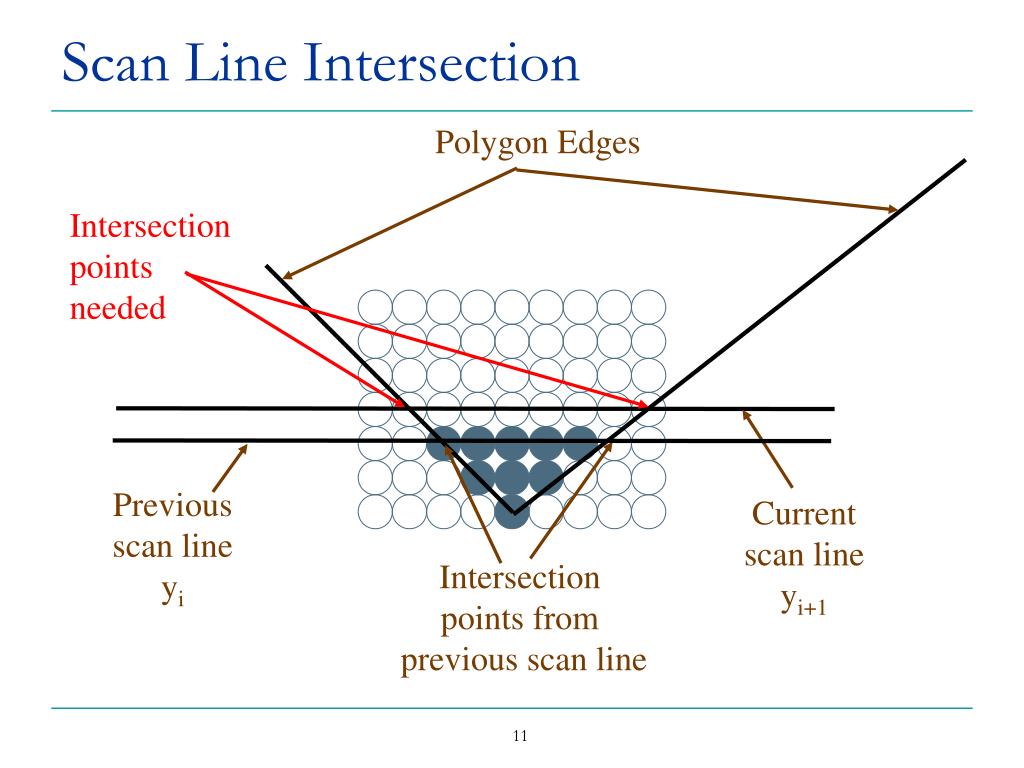 Scan Line Intersection

Polygon Edges

Intersection points needed

Previous scan line $y_i$

Intersection points from previous scan line

Current scan line $y_{i+1}$

11